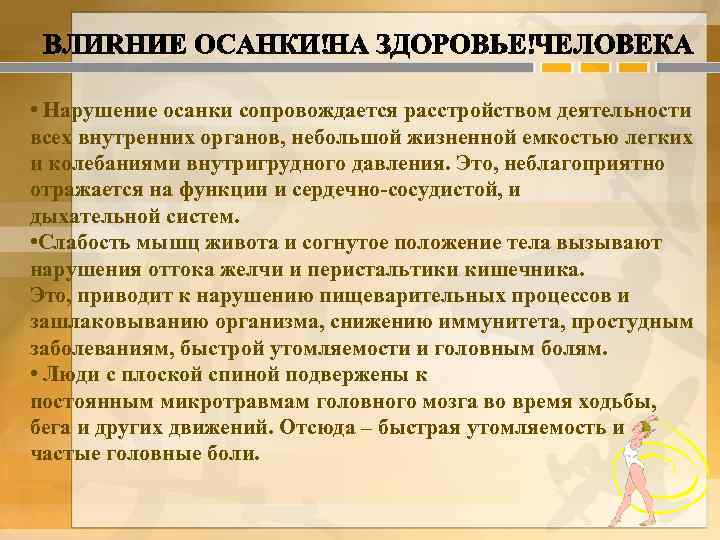 ВЛИЯНИЕ ОСАНКИ НА ЗДОРОВЬЕ ЧЕЛОВЕКА

• Нарушение осанки сопровождается расстройством деятельности всех внутренних органов, небольшой жизненной емкостью легких и колебаниями внутригрудного давления. Это, неблагоприятно отражается на функции и сердечно-сосудистой, и дыхательной систем.
•Слабость мышц живота и согнутое положение тела вызывают нарушения оттока желчи и перистальтики кишечника. Это, приводит к нарушению пищеварительных процессов и зашлаковыванию организма, снижению иммунитета, простудным заболеваниям, быстрой утомляемости и головным болям.
• Люди с плоской спиной подвержены к постоянным микротравмам головного мозга во время ходьбы, бега и других движений. Отсюда – быстрая утомляемость и частые головные боли.